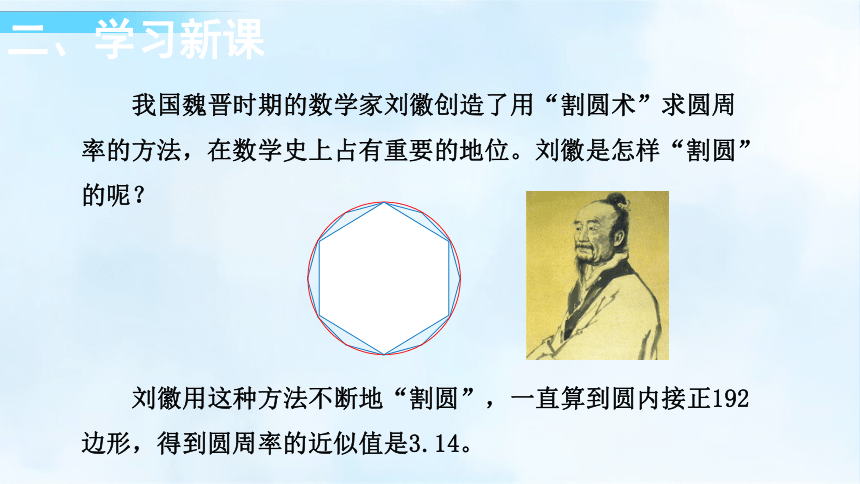 二、学习新课

我国魏晋时期的数学家刘徽创造了用“割圆术”求圆周率的方法，在数学史上占有重要的地位。刘徽是怎样“割圆”的呢？

刘徽用这种方法不断地“割圆”，一直算到圆内接正192边形，得到圆周率的近似值是3.14。